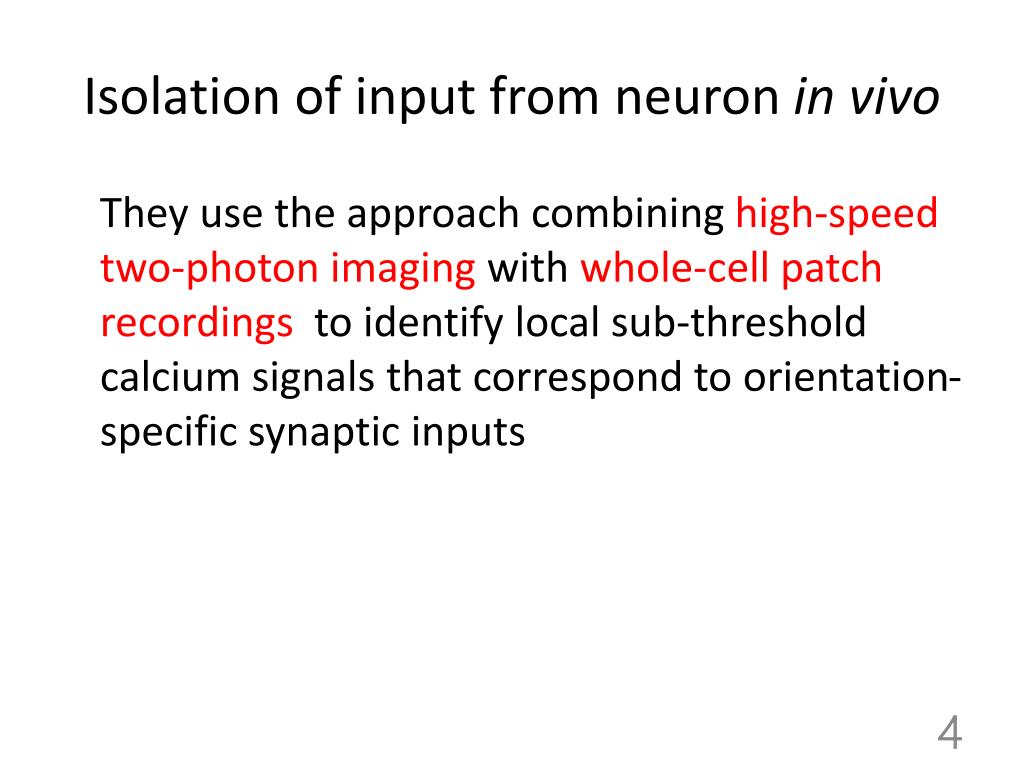 Isolation of input from neuron in vivo

They use the approach combining high-speed two-photon imaging with whole-cell patch recordings to identify local sub-threshold calcium signals that correspond to orientation-specific synaptic inputs

4